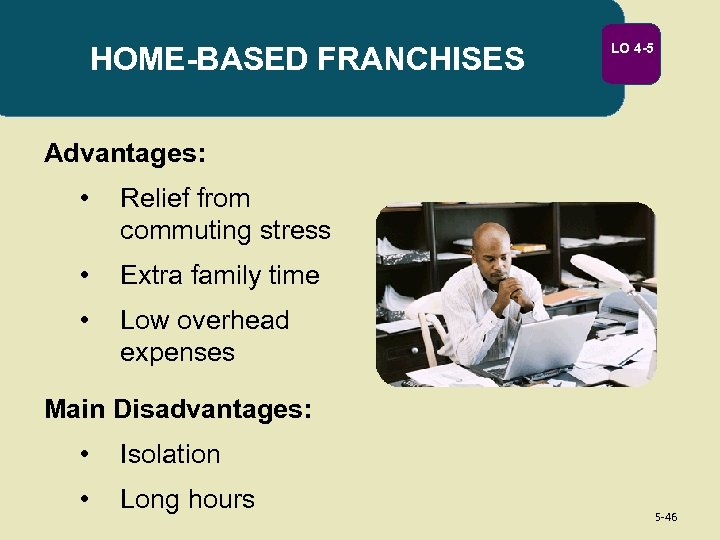 HOME-BASED FRANCHISES

LO 4-5

Advantages:

• Relief from commuting stress
• Extra family time
• Low overhead expenses

Main Disadvantages:

• Isolation
• Long hours

5-46